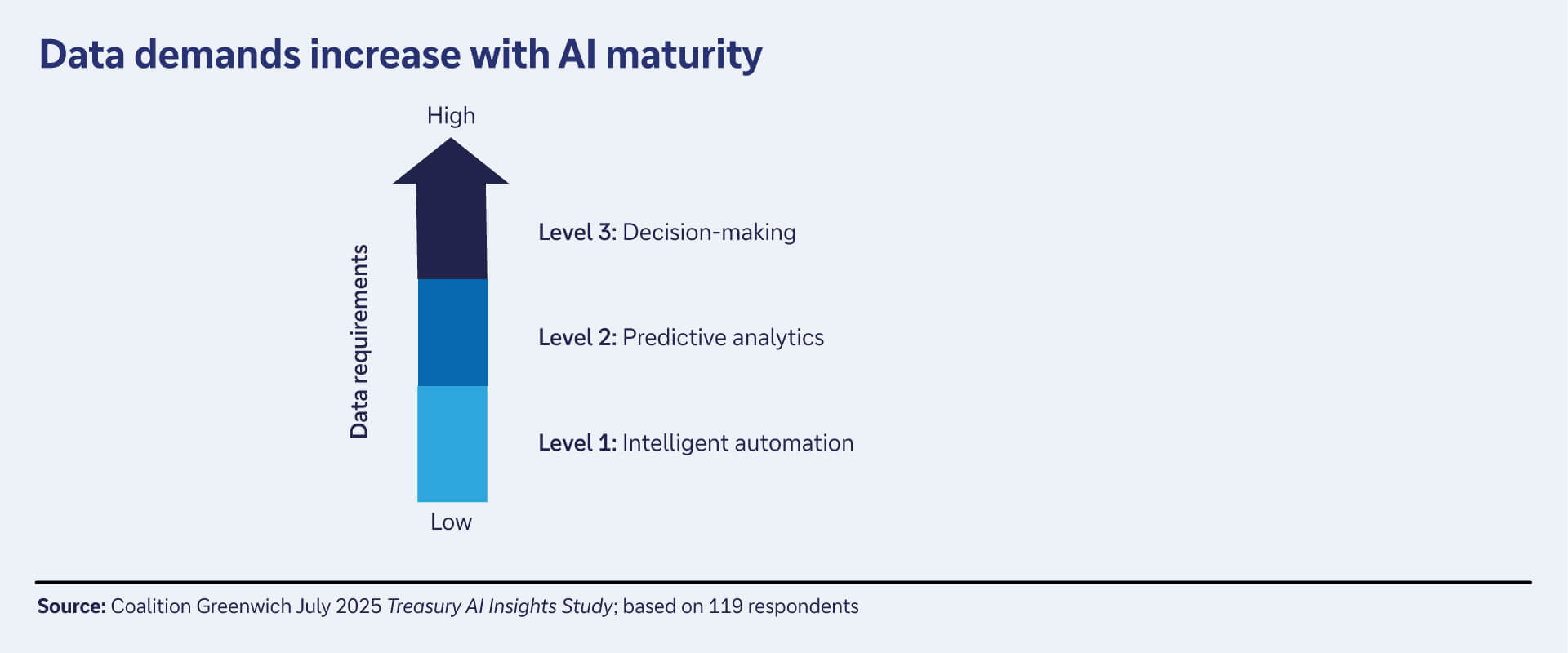 Data demands increase with AI maturity

High

Data requirements

Level 3: Decision-making

Level 2: Predictive analytics

Level 1: Intelligent automation

Low

Source: Coalition Greenwich July 2025 Treasury AI Insights Study; based on 119 respondents